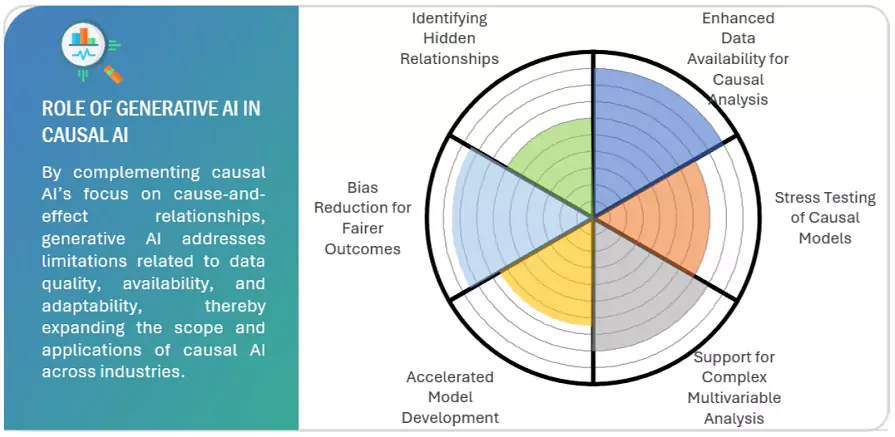 ROLE OF GENERATIVE AI IN CAUSAL AI

By complementing causal AI's focus on cause-and-effect relationships, generative AI addresses limitations related to data quality, availability, and adaptability, thereby expanding the scope and applications of causal AI across industries.

Identifying Hidden Relationships

Enhanced Data Availability for Causal Analysis

Stress Testing of Causal Models

Support for Complex Multivariable Analysis

Accelerated Model Development

Bias Reduction for Fairer Outcomes